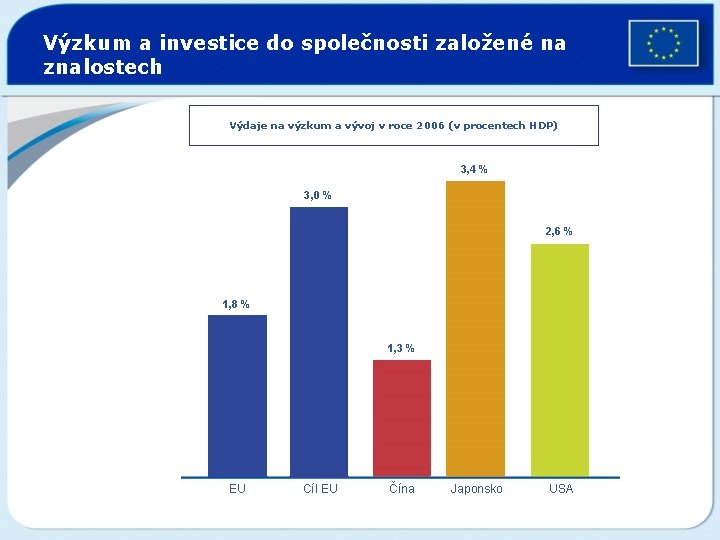 Výzkum a investice do společnosti založené na znalostech

Výdaje na výzkum a vývoj v roce 2006 (v procentech HDP)

1,8 %
3,0 %
1,3 %
3,4 %
2,6 %

EU
Cíl EU
Čína
Japonsko
USA